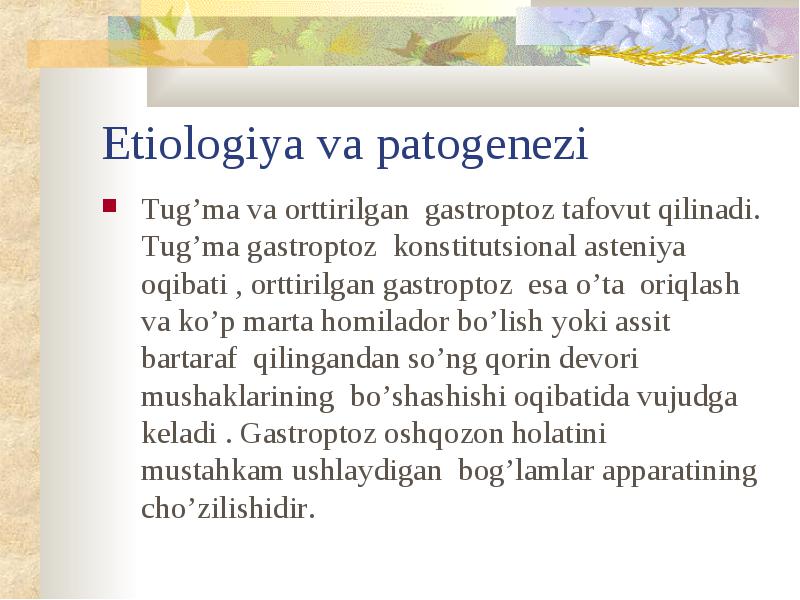 Etiologiya va patogenezi

Tug’ma va orttirilgan gastroptoz tafovut qilinadi. Tug’ma gastroptoz konstitutsional asteniya oqibati , orttirilgan gastroptoz esa o’ta oriqlash va ko’p marta homilador bo’lish yoki assit bartaraf qilingandan so’ng qorin devori mushaklarining bo’shashishi oqibatida vujudga keladi . Gastroptoz oshqozon holatini mustahkam ushlaydigan bog’lamlar apparatining cho’zilishidir.